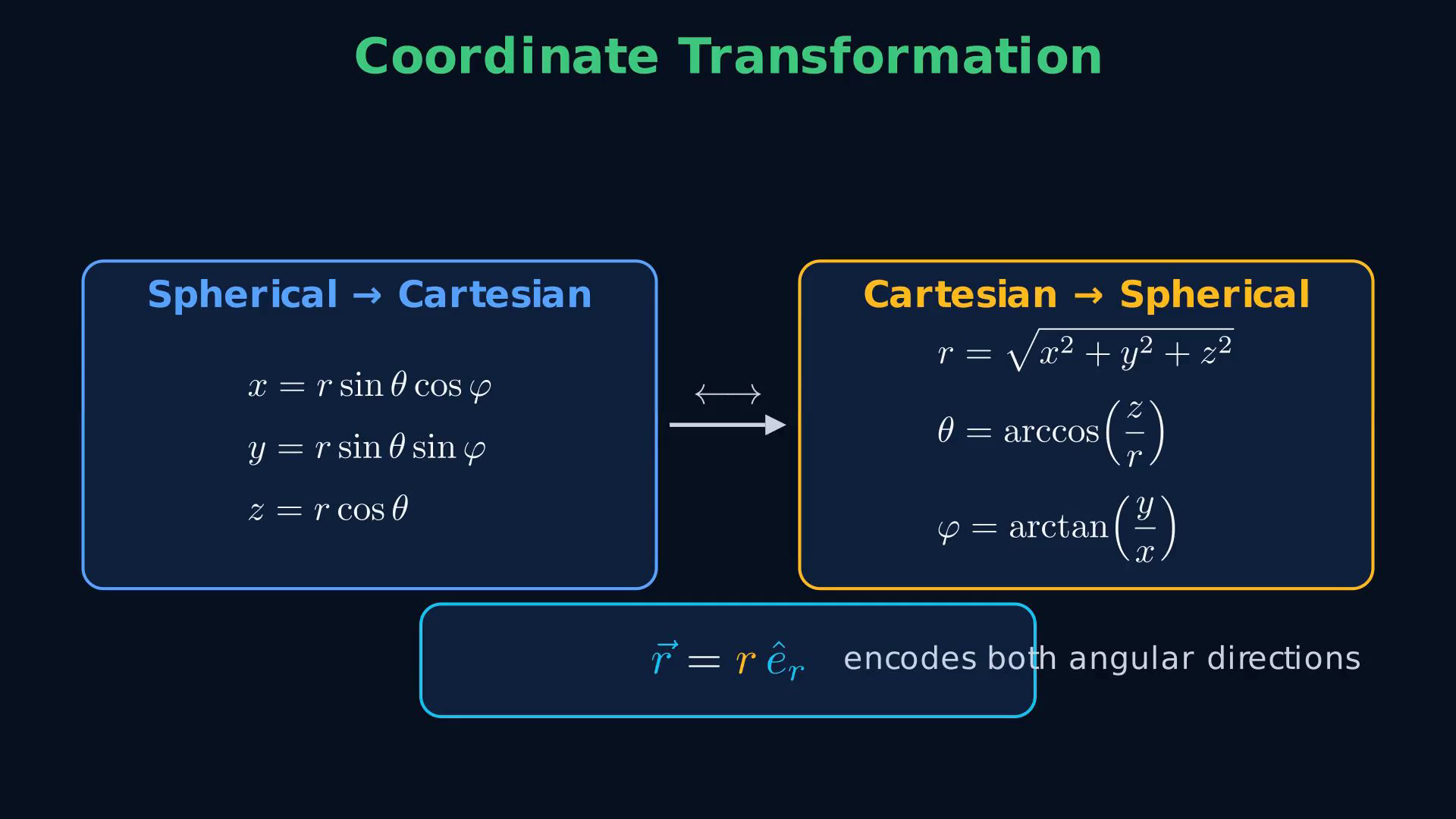 Coordinate Transformation

Spherical → Cartesian

$x = r \sin\theta \cos\varphi$

$y = r \sin\theta \sin\varphi$

$z = r \cos\theta$

$\longleftrightarrow$

Cartesian → Spherical

$r = \sqrt{x^2 + y^2 + z^2}$

$\theta = \arccos\left(\frac{z}{r}\right)$

$\varphi = \arctan\left(\frac{y}{x}\right)$

$\vec{r} = r\,\hat{e}_r$ encodes both angular directions